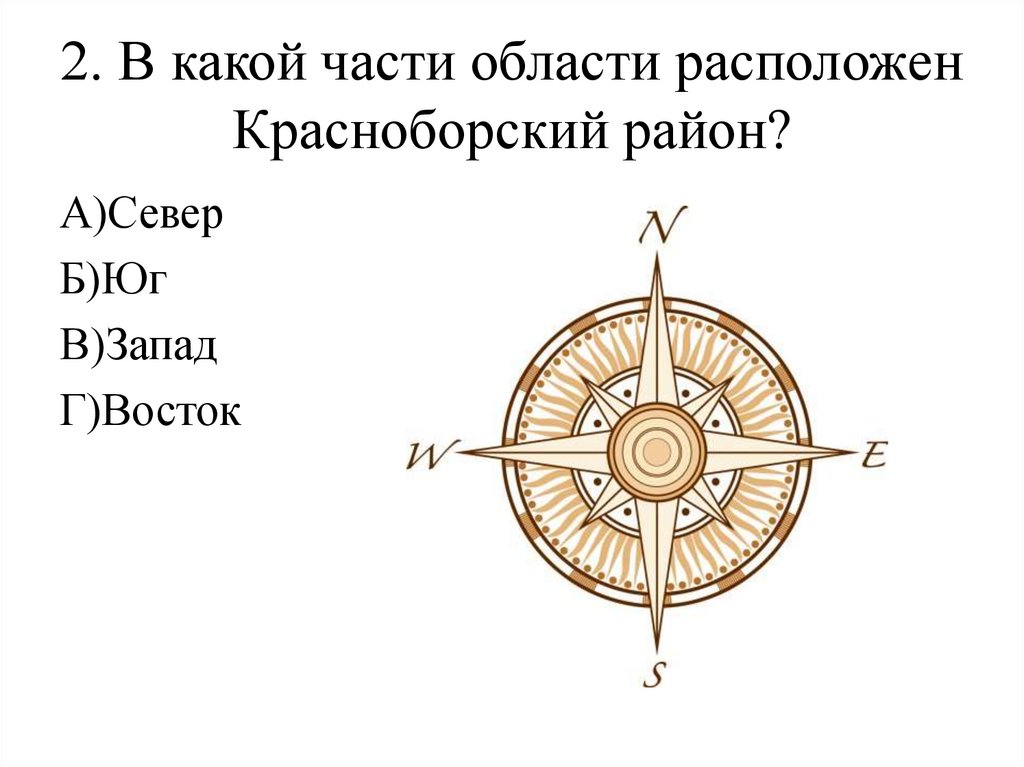 2. В какой части области расположен Красноборский район?

А)Север
Б)Юг
В)Запад
Г)Восток

N
W
E
S